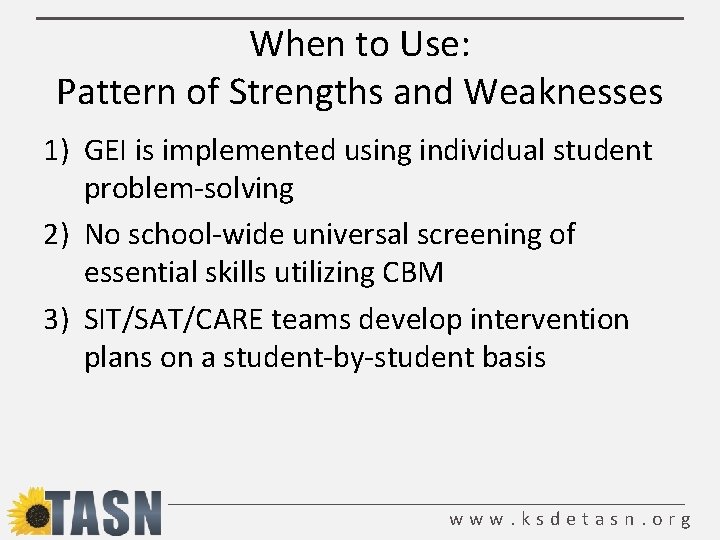 When to Use:
Pattern of Strengths and Weaknesses

1) GEI is implemented using individual student problem-solving
2) No school-wide universal screening of essential skills utilizing CBM
3) SIT/SAT/CARE teams develop intervention plans on a student-by-student basis

TASN

www.ksdetasn.org